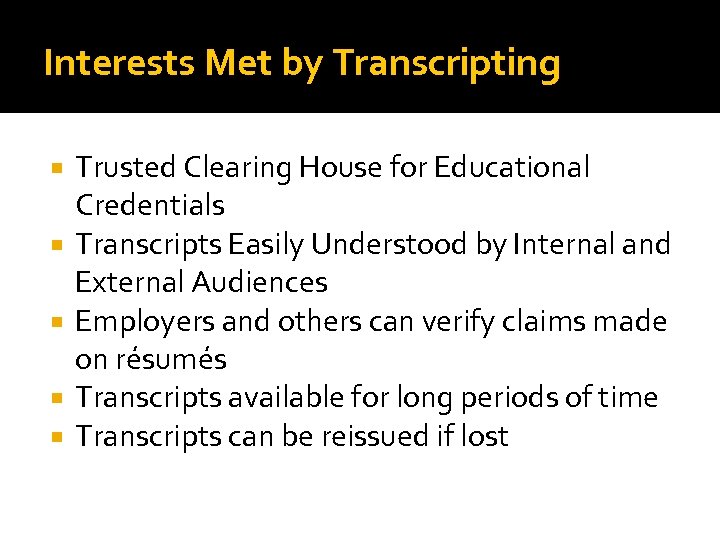 Interests Met by Transcripting

- Trusted Clearing House for Educational Credentials
- Transcripts Easily Understood by Internal and External Audiences
- Employers and others can verify claims made on résumés
- Transcripts available for long periods of time
- Transcripts can be reissued if lost